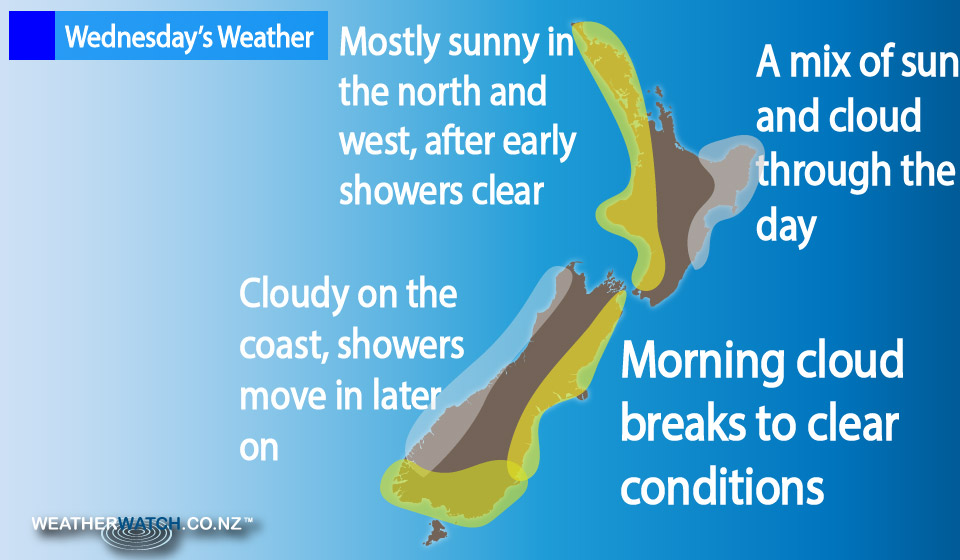 Wednesday's Weather

Mostly sunny in the north and west, after early showers clear

A mix of sun and cloud through the day

Cloudy on the coast, showers move in later on

Morning cloud breaks to clear conditions

WEATHERWATCH.CO.NZ™